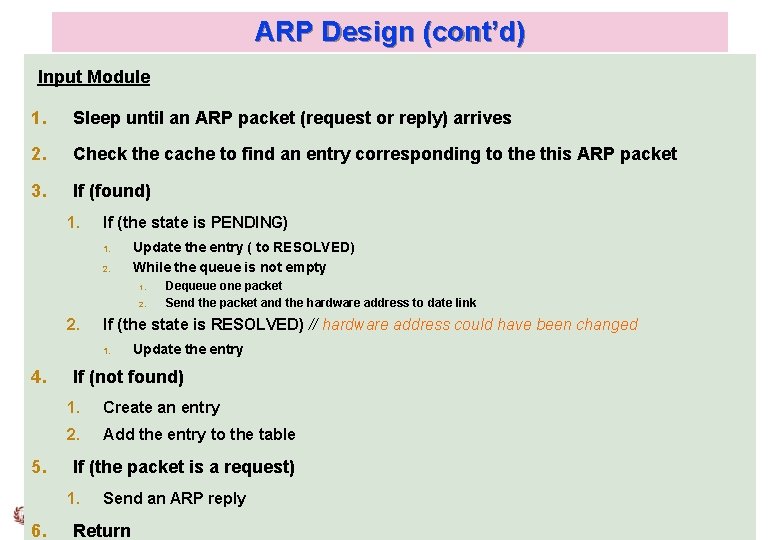 ARP Design (cont'd)

Input Module

1. Sleep until an ARP packet (request or reply) arrives

2. Check the cache to find an entry corresponding to the this ARP packet

3. If (found)

1. If (the state is PENDING)

1. Update the entry ( to RESOLVED)

2. While the queue is not empty

1. Dequeue one packet

2. Send the packet and the hardware address to date link

2. If (the state is RESOLVED) // hardware address could have been changed

1. Update the entry

4. If (not found)

1. Create an entry

2. Add the entry to the table

5. If (the packet is a request)

1. Send an ARP reply

6. Return